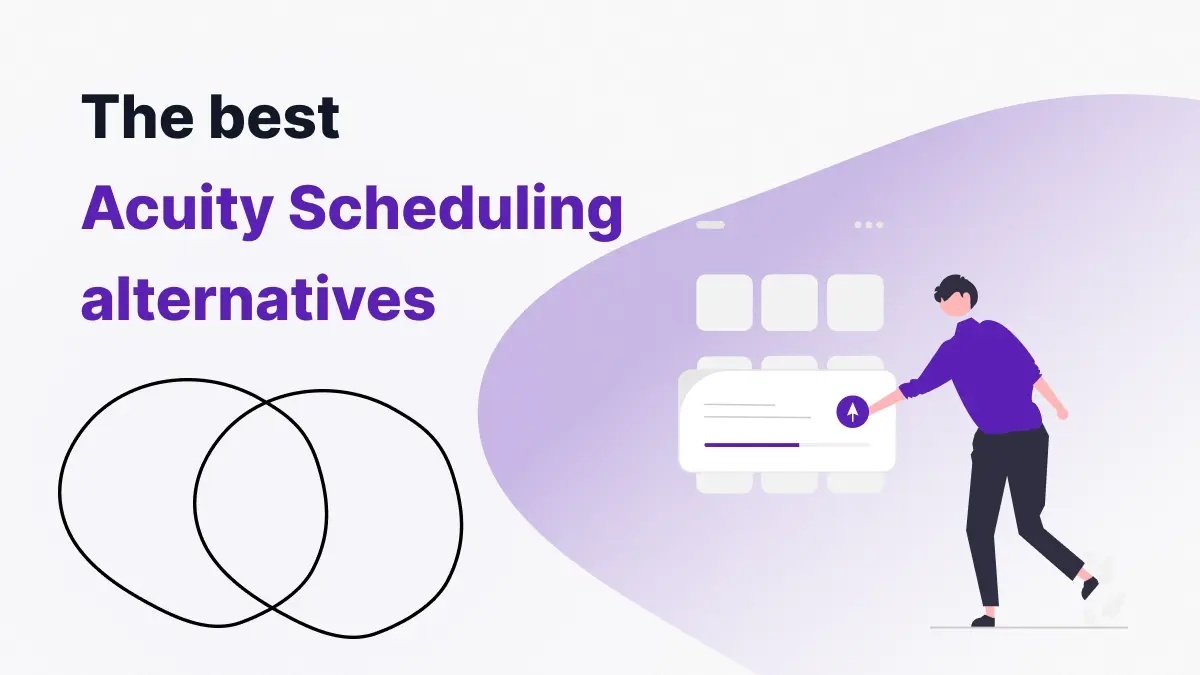 The best
Acuity Scheduling
alternatives